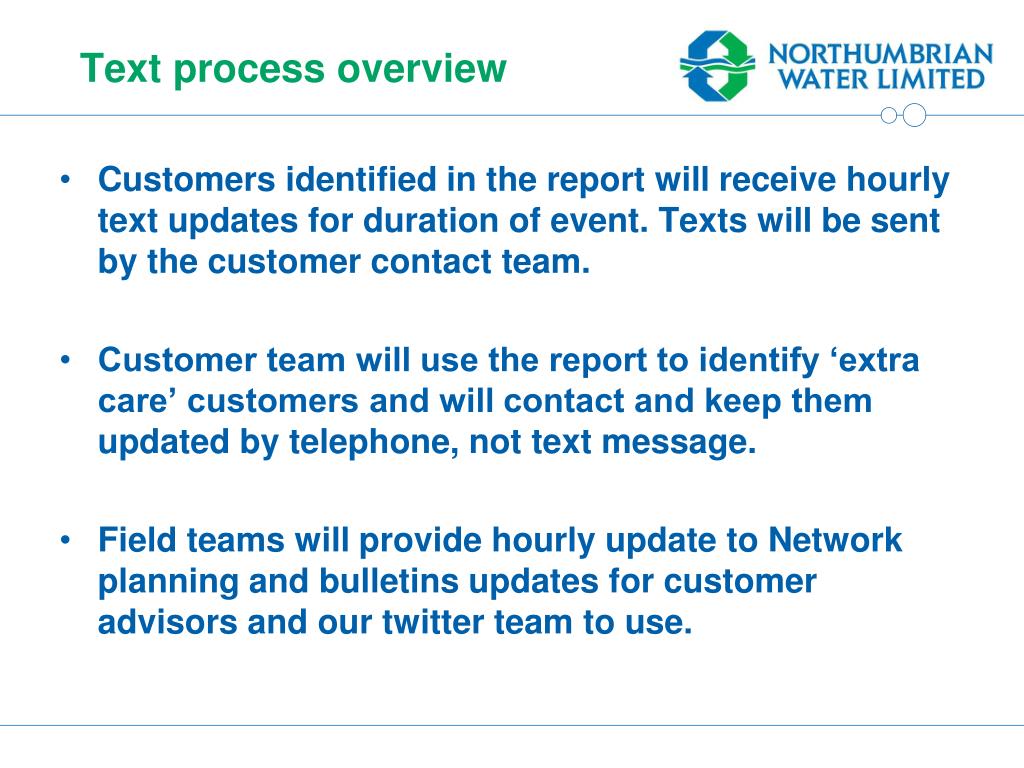 Text process overview

NORTHUMBRIAN WATER LIMITED

• Customers identified in the report will receive hourly text updates for duration of event. Texts will be sent by the customer contact team.

• Customer team will use the report to identify ‘extra care’ customers and will contact and keep them updated by telephone, not text message.

• Field teams will provide hourly update to Network planning and bulletins updates for customer advisors and our twitter team to use.